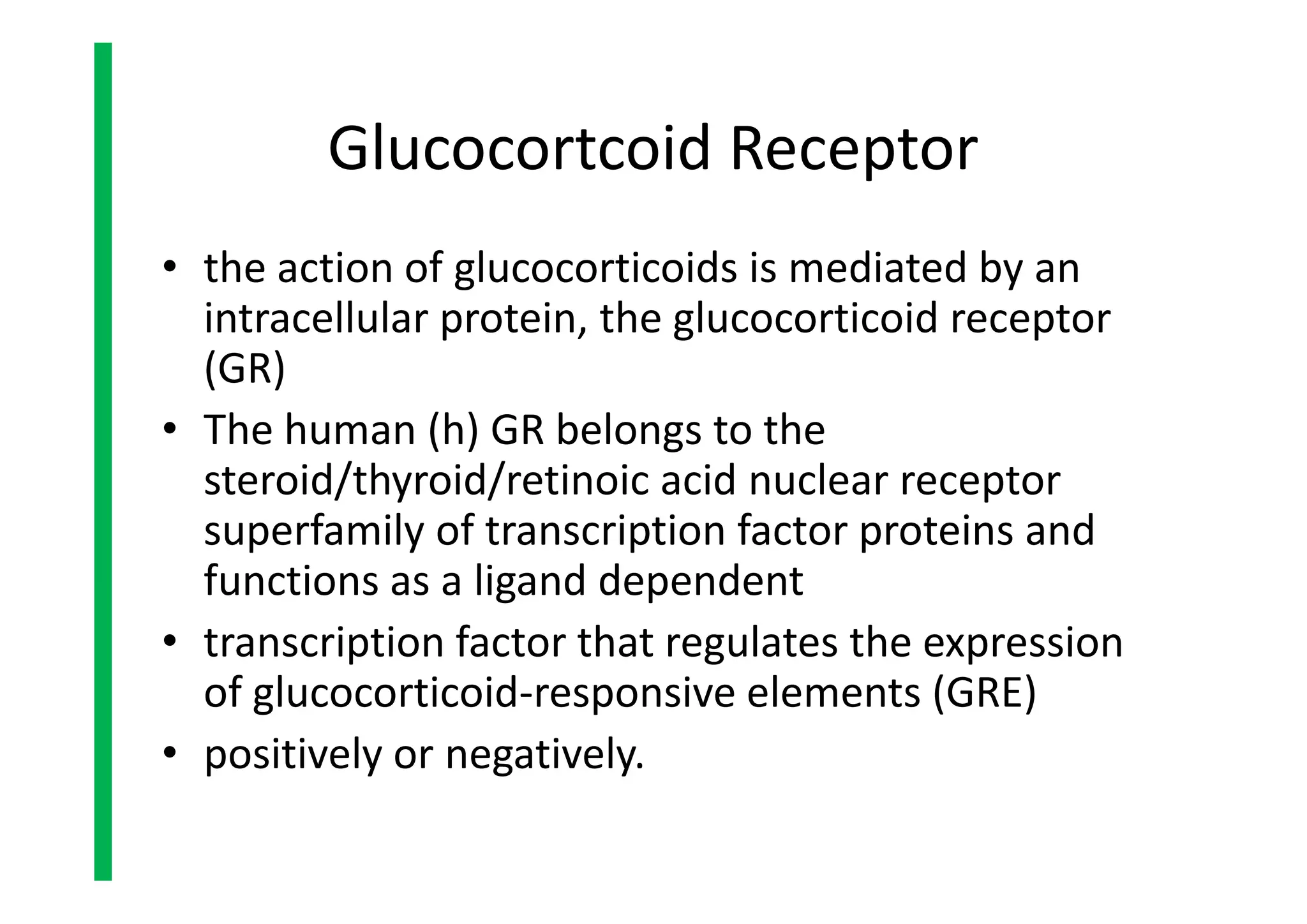 Glucocortcoid Receptor

• the action of glucocorticoids is mediated by an intracellular protein, the glucocorticoid receptor (GR)
• The human (h) GR belongs to the steroid/thyroid/retinoic acid nuclear receptor superfamily of transcription factor proteins and functions as a ligand dependent
• transcription factor that regulates the expression of glucocorticoid-responsive elements (GRE)
• positively or negatively.